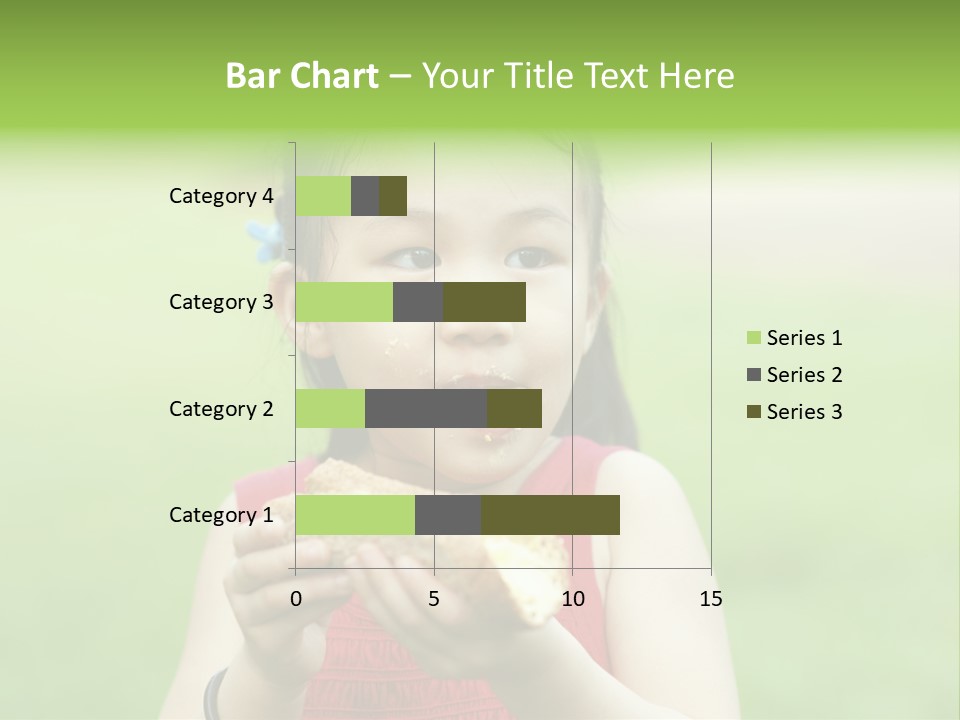 Bar Chart – Your Title Text Here

Category 4
Category 3
Category 2
Category 1

0
5
10
15

Series 1
Series 2
Series 3